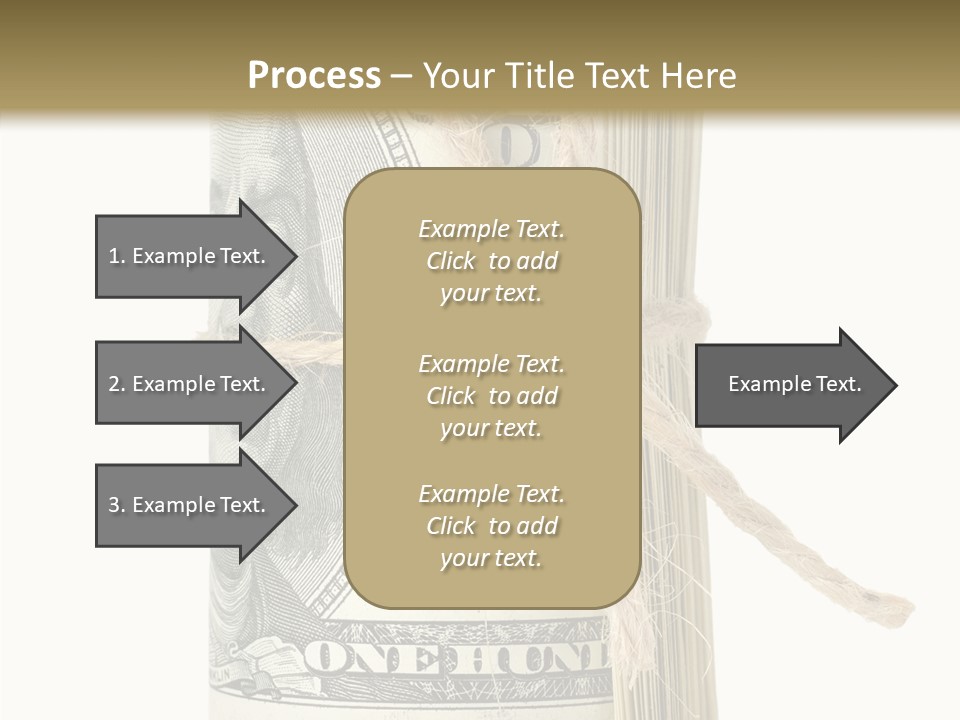 Process – Your Title Text Here

1. Example Text.

2. Example Text.

3. Example Text.

Example Text. Click to add your text.

Example Text. Click to add your text.

Example Text. Click to add your text.

Example Text.

ONE HUND